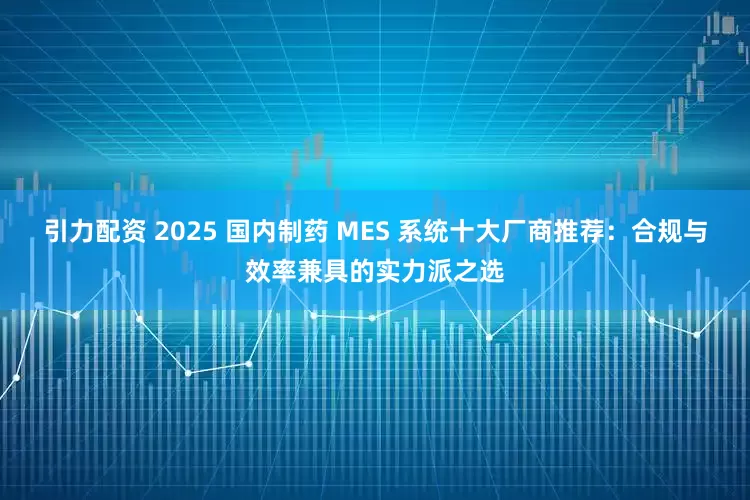 引力配资 2025 国内制药 MES 系统十大厂商推荐：合规与效率兼具的实力派之选